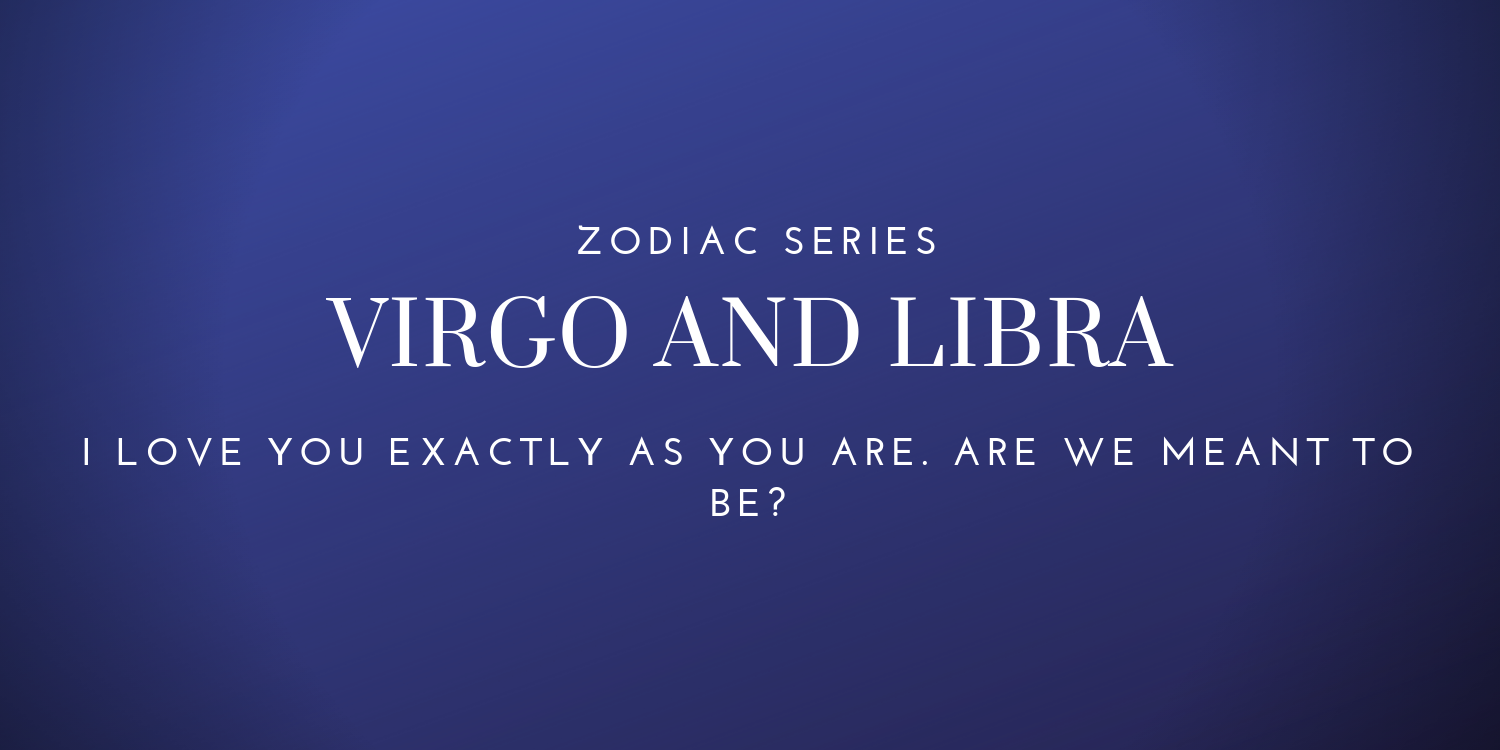 ZODIAC SERIES

VIRGO AND LIBRA

I LOVE YOU EXACTLY AS YOU ARE. ARE WE MEANT TO BE?